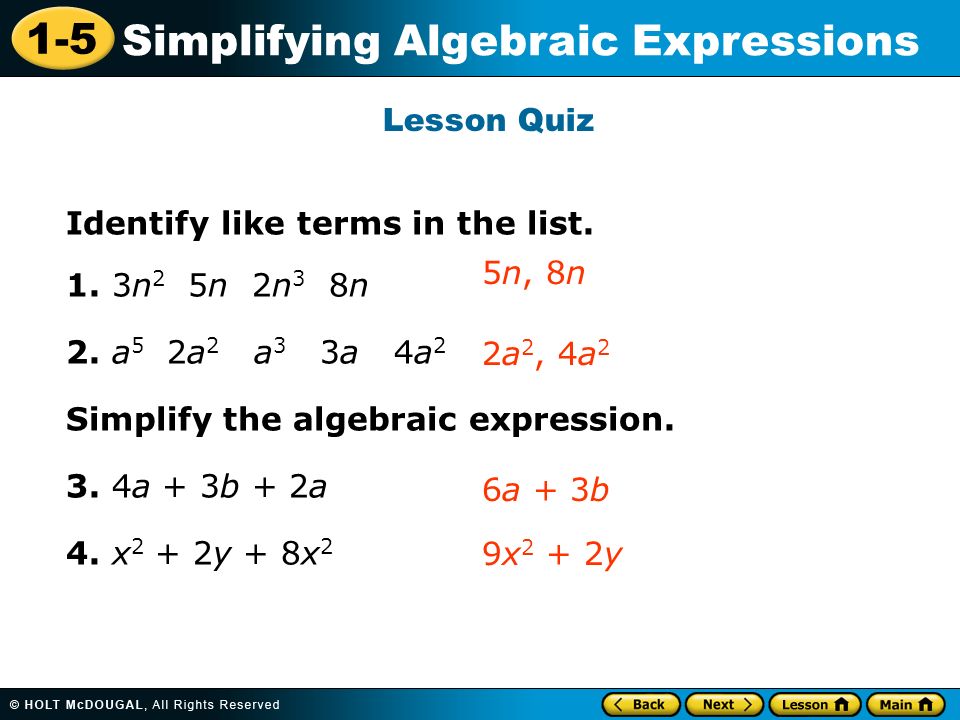 1-5 Simplifying Algebraic Expressions

Lesson Quiz

Identify like terms in the list.

1. $3n^2$ $5n$ $2n^3$ $8n$ $5n$, $8n$

2. $a^5$ $2a^2$ $a^3$ $3a$ $4a^2$ $2a^2$, $4a^2$

Simplify the algebraic expression.

3. $4a + 3b + 2a$ $6a + 3b$

4. $x^2 + 2y + 8x^2$ $9x^2 + 2y$

© HOLT McDOUGAL, All Rights Reserved

Back Next Lesson Main